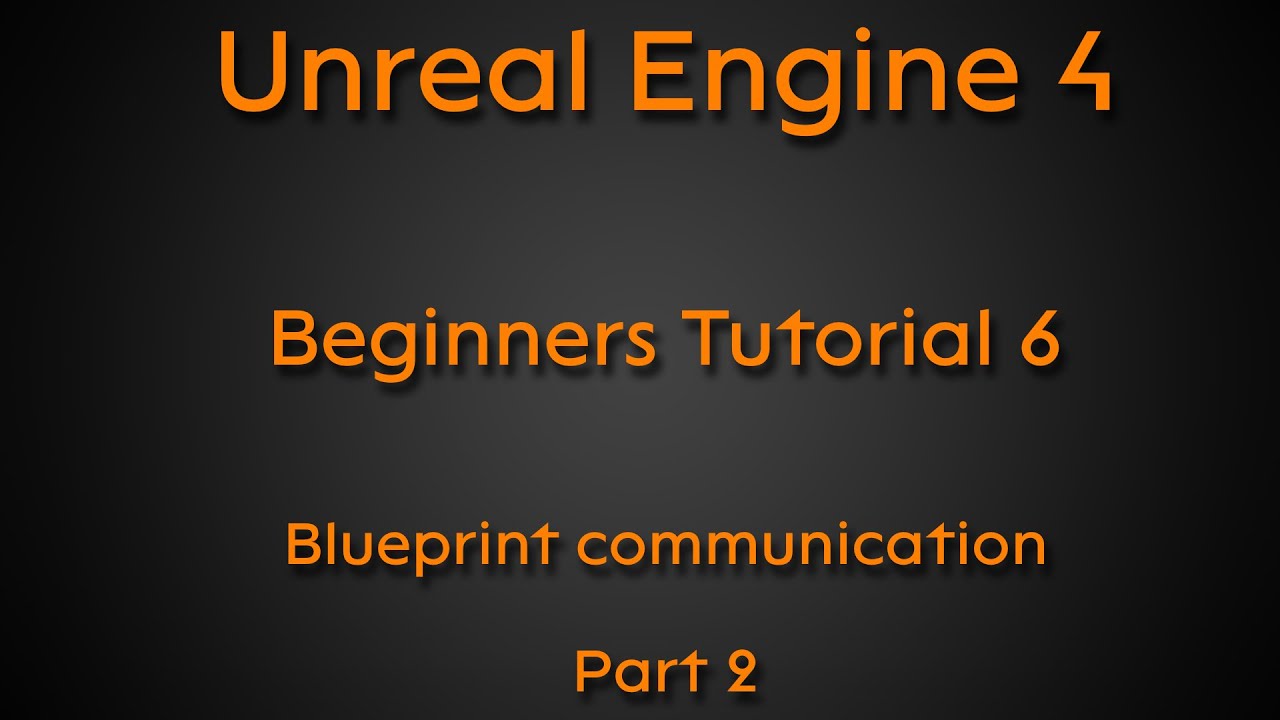 Unreal Engine 4

Beginners Tutorial 6

Blueprint communication

Part 2